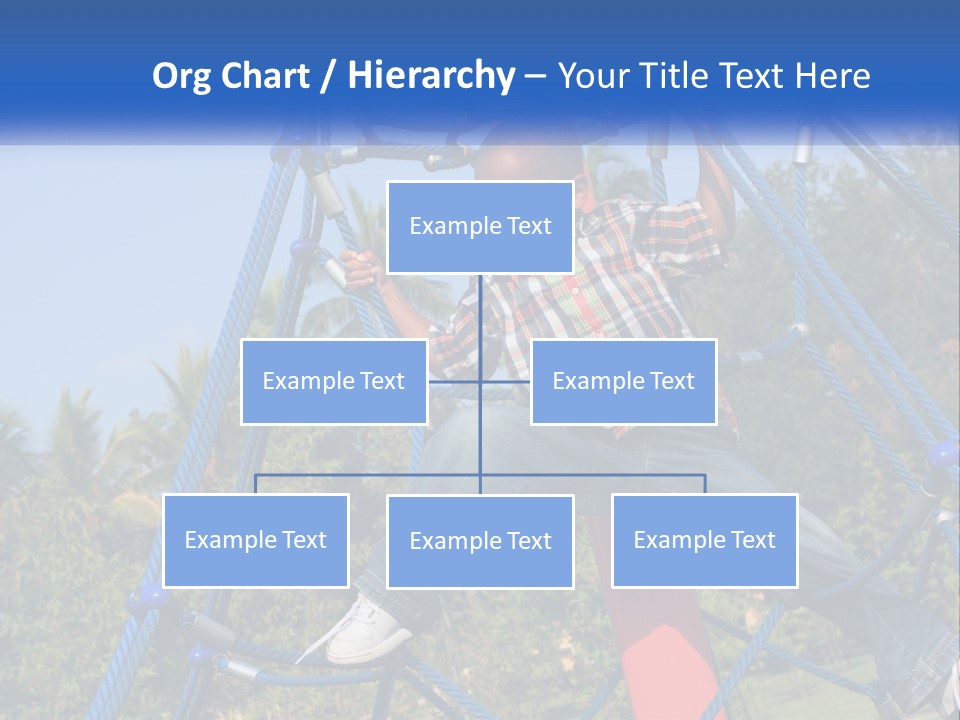 Org Chart / Hierarchy – Your Title Text Here

Example Text

Example Text

Example Text

Example Text

Example Text

Example Text